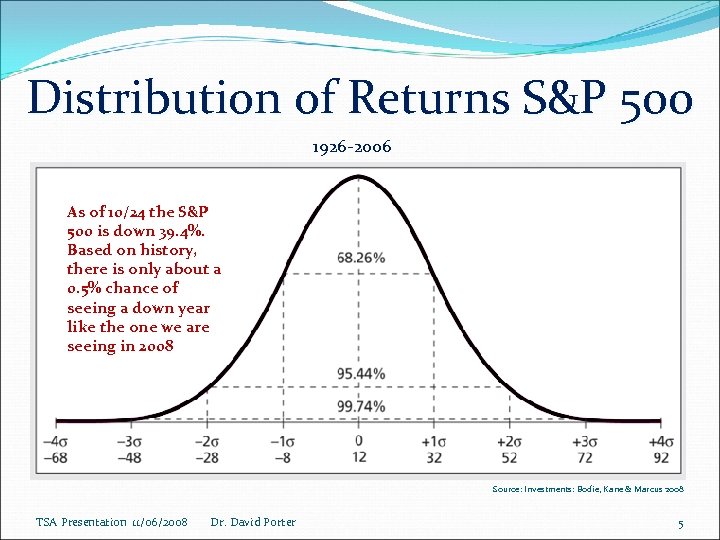 Distribution of Returns S&P 500

1926-2006

As of 10/24 the S&P 500 is down 39.4%. Based on history, there is only about a 0.5% chance of seeing a down year like the one we are seeing in 2008

68.26%

95.44%

99.74%

$-4\sigma$ $-3\sigma$ $-2\sigma$ $-1\sigma$ 0 $+1\sigma$ $+2\sigma$ $+3\sigma$ $+4\sigma$

−68 −48 −28 −8 12 32 52 72 92

Source: Investments: Bodie, Kane & Marcus 2008

TSA Presentation 11/06/2008 Dr. David Porter

5